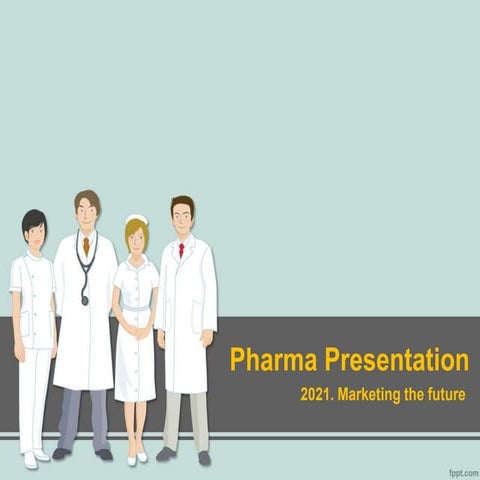 Pharma Presentation

2021. Marketing the future

fppt.com